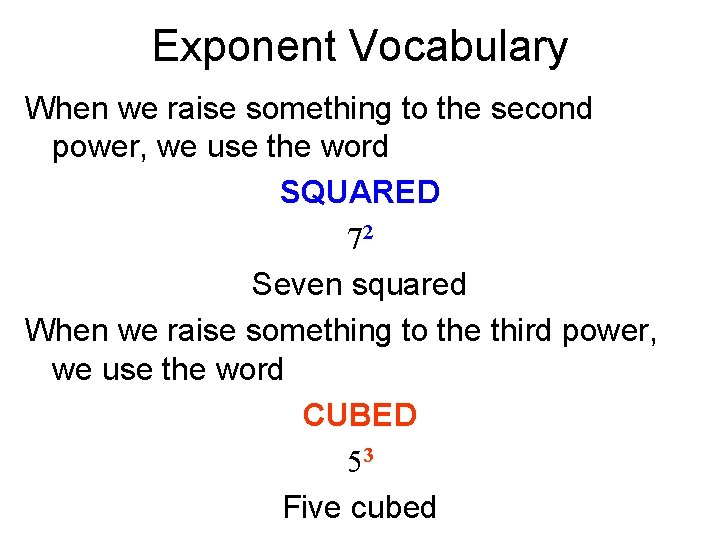 Exponent Vocabulary

When we raise something to the second power, we use the word

SQUARED

$7^2$

Seven squared

When we raise something to the third power, we use the word

CUBED

$5^3$

Five cubed